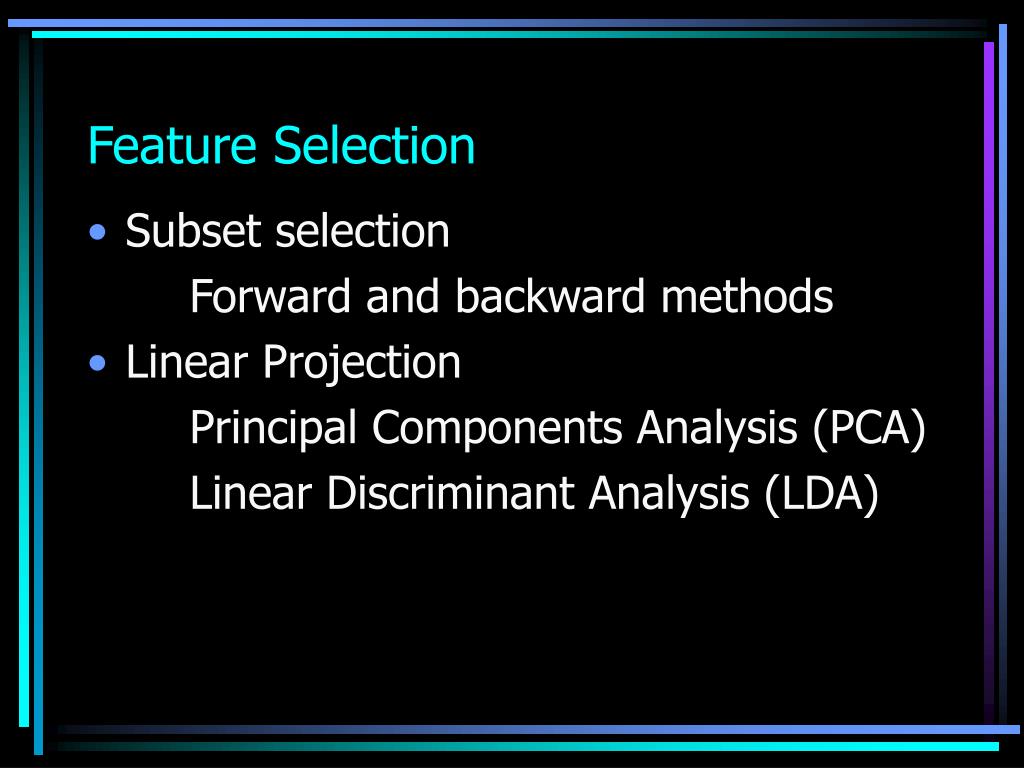 Feature Selection

• Subset selection

Forward and backward methods

• Linear Projection

Principal Components Analysis (PCA)

Linear Discriminant Analysis (LDA)